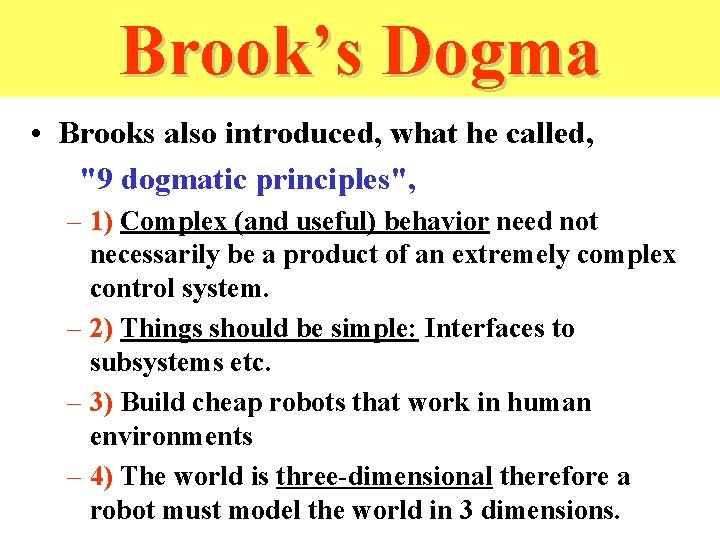 Brook’s Dogma

• Brooks also introduced, what he called, "9 dogmatic principles",

– 1) Complex (and useful) behavior need not necessarily be a product of an extremely complex control system.

– 2) Things should be simple: Interfaces to subsystems etc.

– 3) Build cheap robots that work in human environments

– 4) The world is three-dimensional therefore a robot must model the world in 3 dimensions.